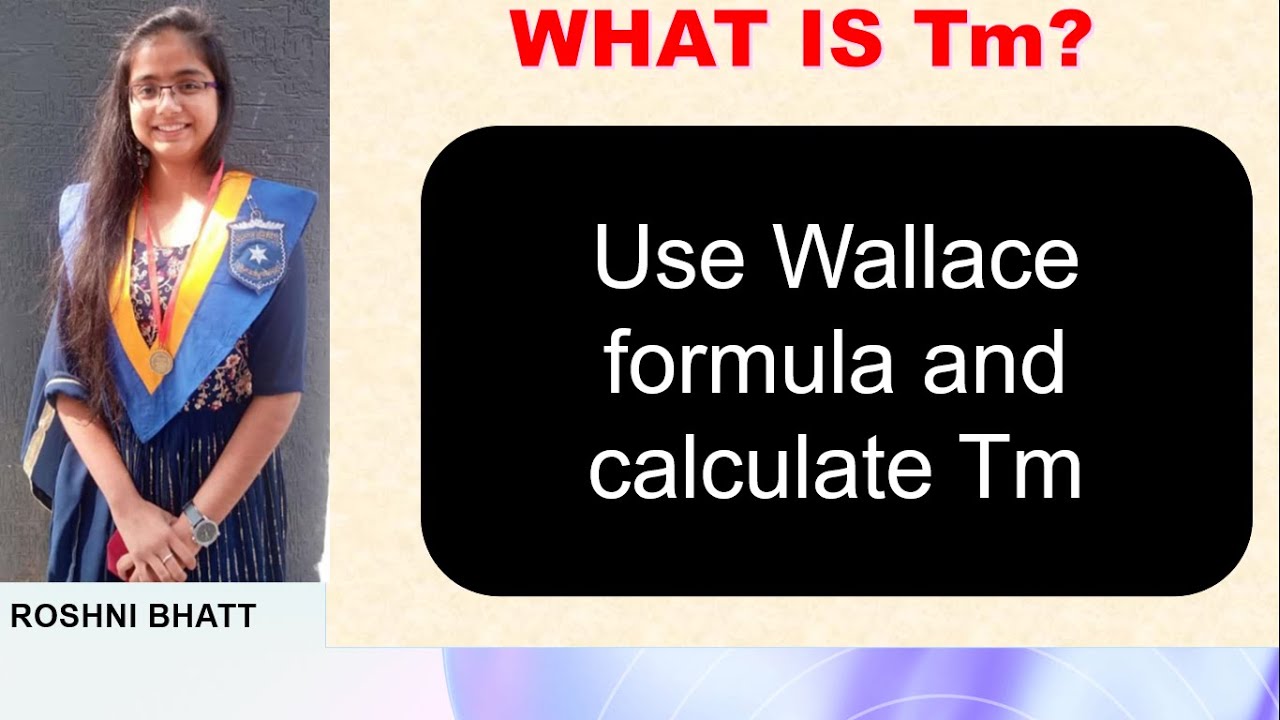 WHAT IS Tm?

Use Wallace formula and calculate Tm

ROSHNI BHATT